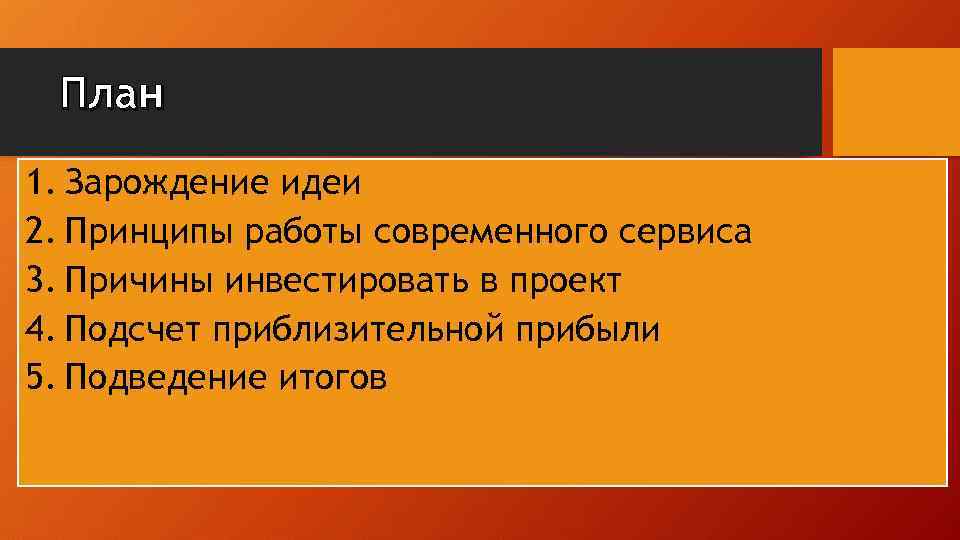 План

1. Зарождение идеи
2. Принципы работы современного сервиса
3. Причины инвестировать в проект
4. Подсчет приблизительной прибыли
5. Подведение итогов